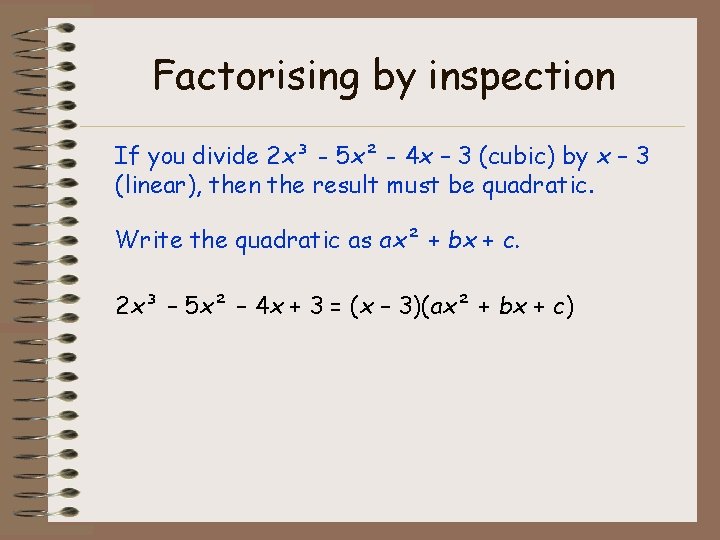 Factorising by inspection

If you divide $2x^3 - 5x^2 - 4x - 3$ (cubic) by $x - 3$ (linear), then the result must be quadratic.

Write the quadratic as $ax^2 + bx + c$.

$2x^3 - 5x^2 - 4x + 3 = (x - 3)(ax^2 + bx + c)$